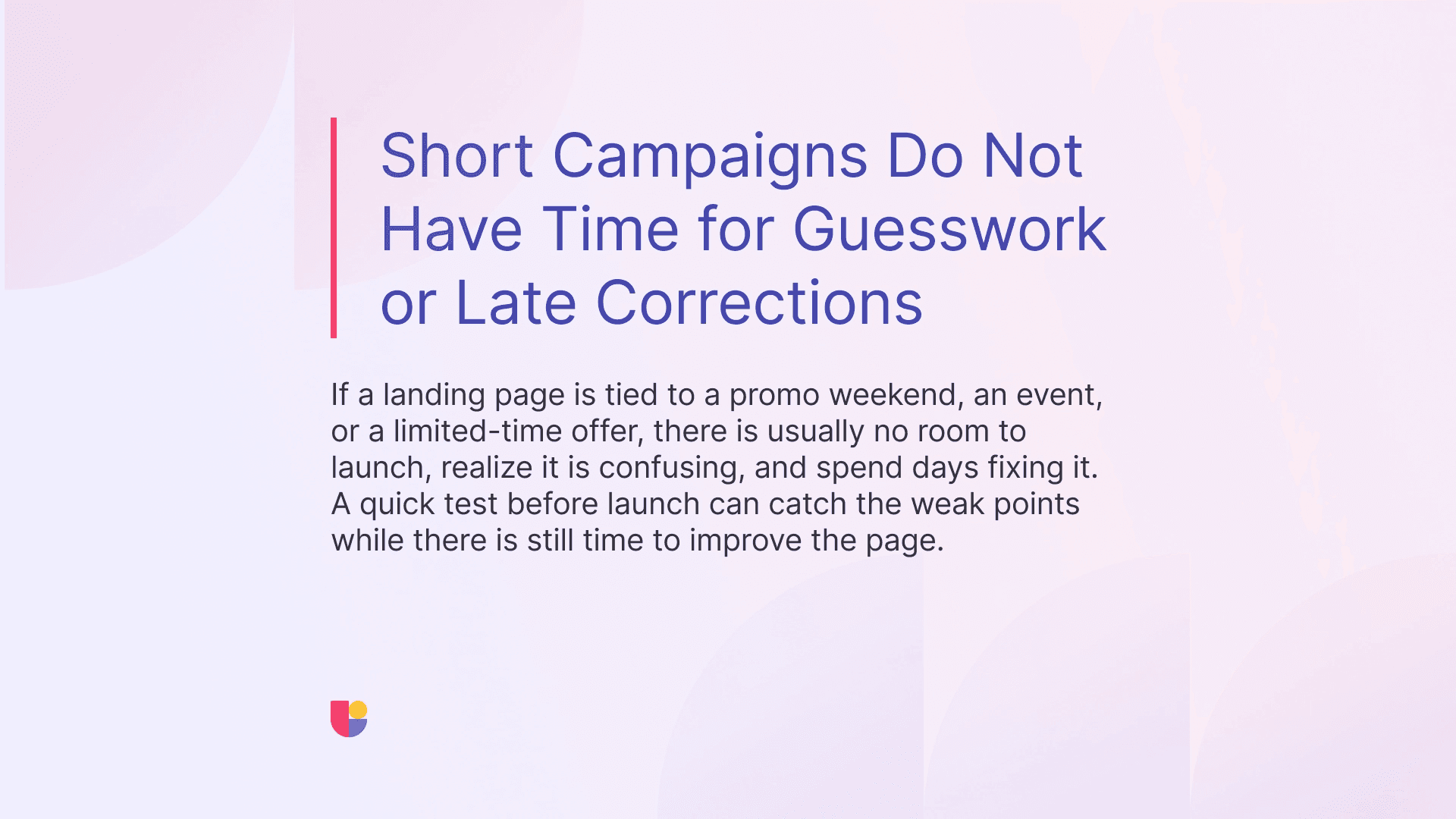 Short Campaigns Do Not Have Time for Guesswork or Late Corrections

If a landing page is tied to a promo weekend, an event, or a limited-time offer, there is usually no room to launch, realize it is confusing, and spend days fixing it. A quick test before launch can catch the weak points while there is still time to improve the page.